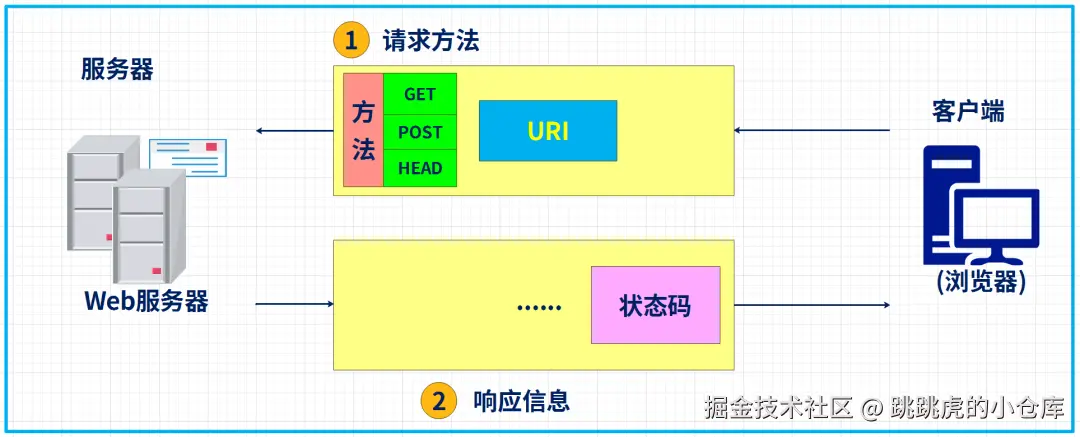 1 请求方法

服务器

方法

GET

POST

HEAD

URI

客户端

Web服务器

......

状态码

(浏览器)

2 响应信息

掘金技术社区 @ 跳跳虎的小仓库